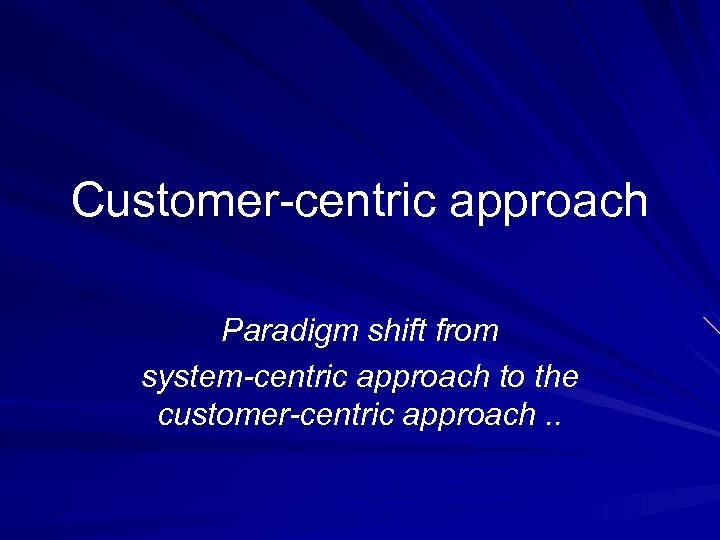 Customer-centric approach

Paradigm shift from
system-centric approach to the customer-centric approach ..